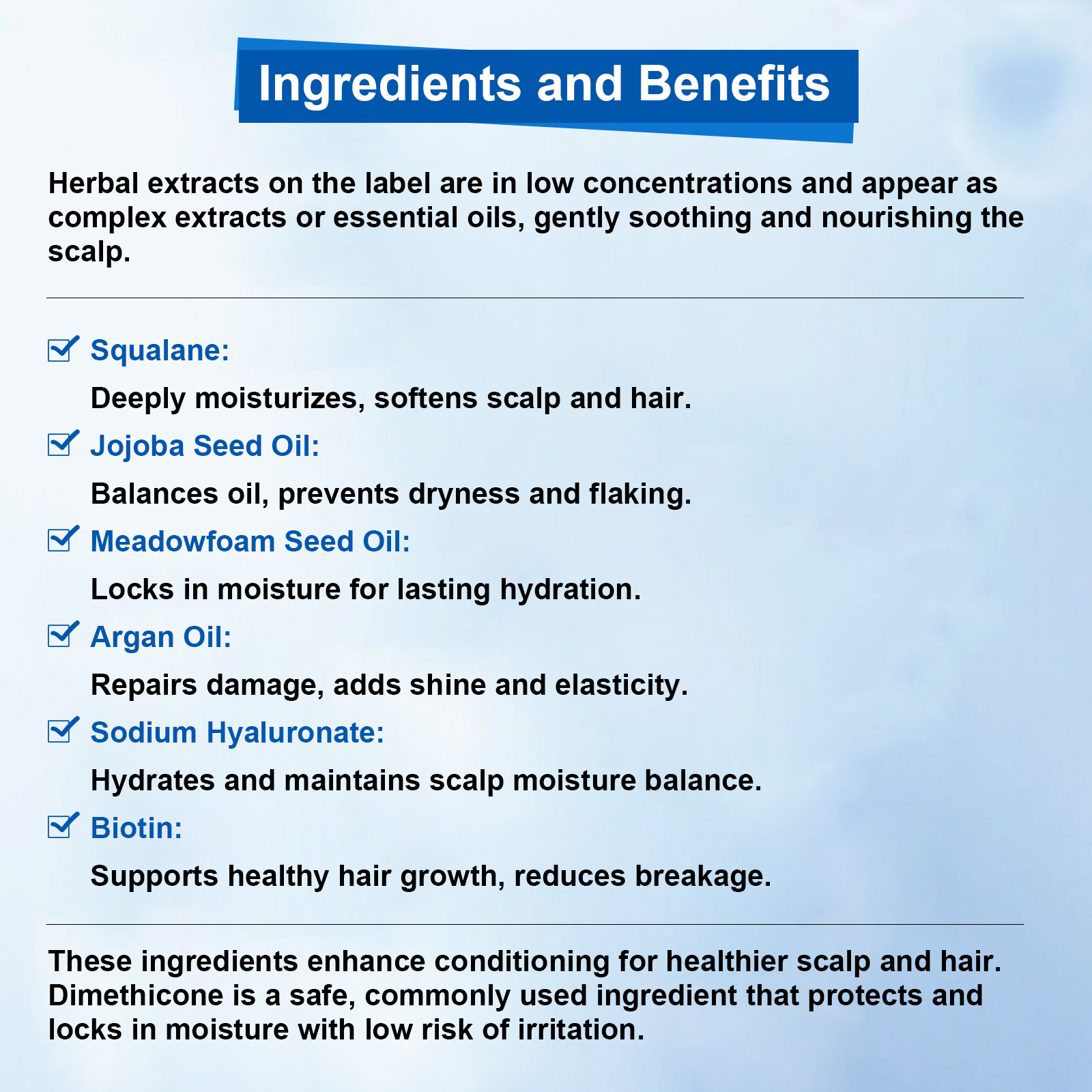 Ingredients and Benefits

Herbal extracts on the label are in low concentrations and appear as complex extracts or essential oils, gently soothing and nourishing the scalp.

Squalane:
Deeply moisturizes, softens scalp and hair.

Jojoba Seed Oil:
Balances oil, prevents dryness and flaking.

Meadowfoam Seed Oil:
Locks in moisture for lasting hydration.

Argan Oil:
Repairs damage, adds shine and elasticity.

Sodium Hyaluronate:
Hydrates and maintains scalp moisture balance.

Biotin:
Supports healthy hair growth, reduces breakage.

These ingredients enhance conditioning for healthier scalp and hair. Dimethicone is a safe, commonly used ingredient that protects and locks in moisture with low risk of irritation.